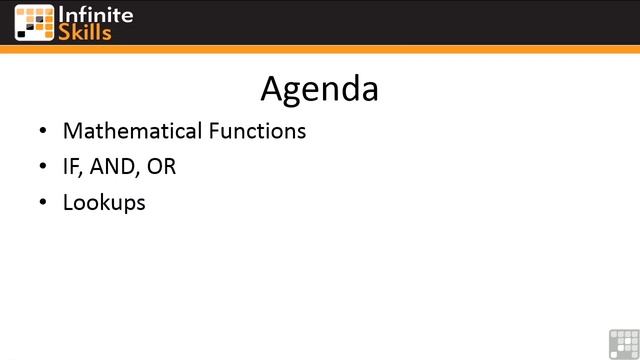 Infinite Skills

Agenda

• Mathematical Functions
• IF, AND, OR
• Lookups